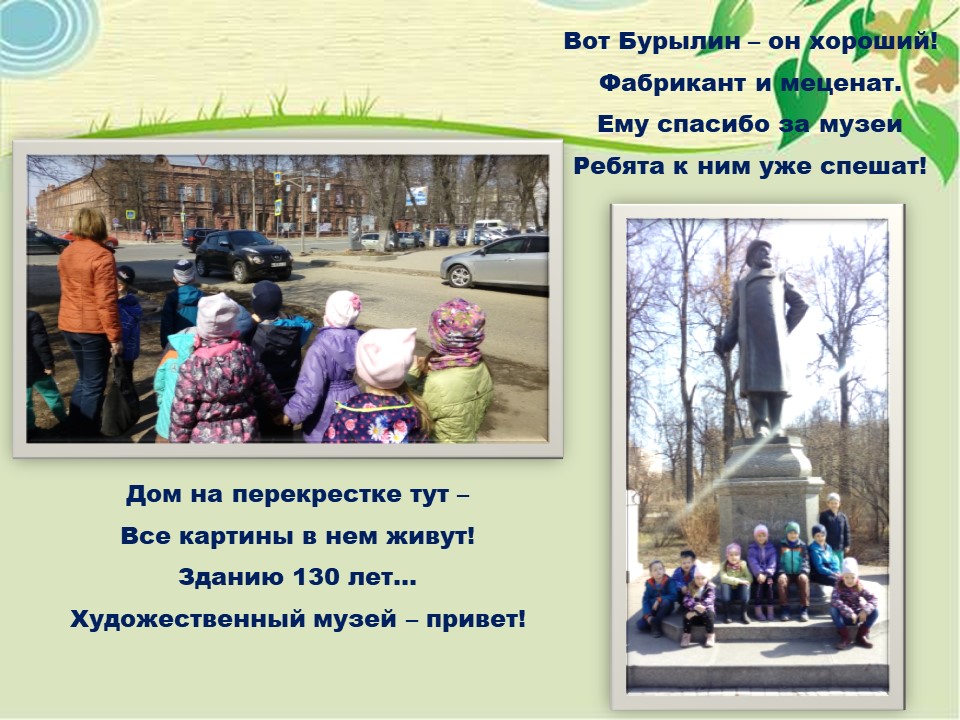 Вот Бурылин – он хороший!
Фабрикант и меценат.
Ему спасибо за музеи
Ребята к ним уже спешат!

Дом на перекрестке тут –
Все картины в нем живут!
Зданию 130 лет…
Художественный музей – привет!